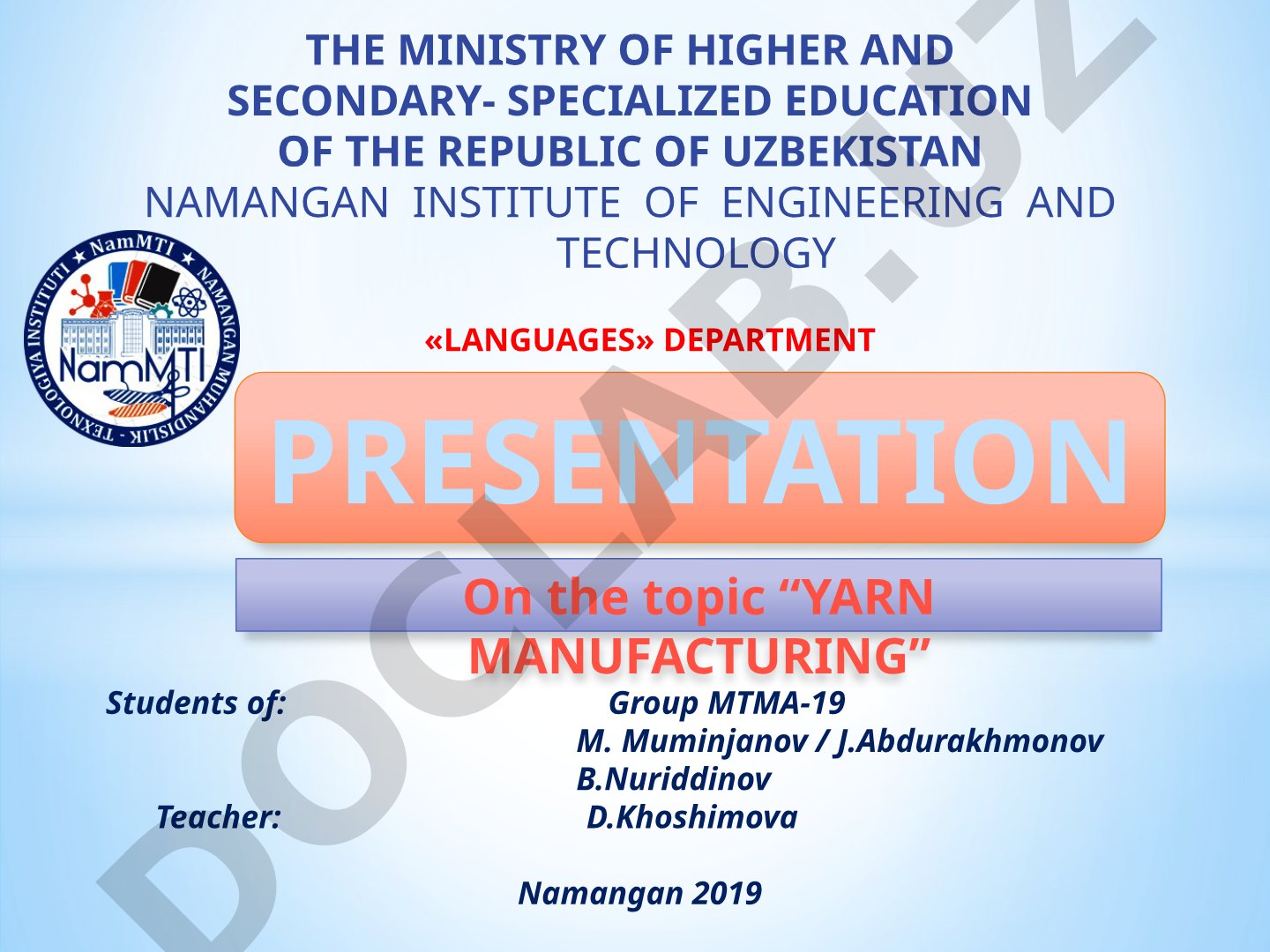 THE MINISTRY OF HIGHER AND SECONDARY- SPECIALIZED EDUCATION OF THE REPUBLIC OF UZBEKISTAN
NAMANGAN INSTITUTE OF ENGINEERING AND TECHNOLOGY

NamMTI ★ NAMANGAN MUHANDISLIK - TEXNOLOGIYA INSTITUTI ★
NamMTI

«LANGUAGES» DEPARTMENT

PRESENTATION

On the topic “YARN MANUFACTURING”

Students of: Group MTMA-19
M. Muminjanov / J.Abdurakhmonov
B.Nuriddinov
Teacher: D.Khoshimova

Namangan 2019

DOCLAB.UZ